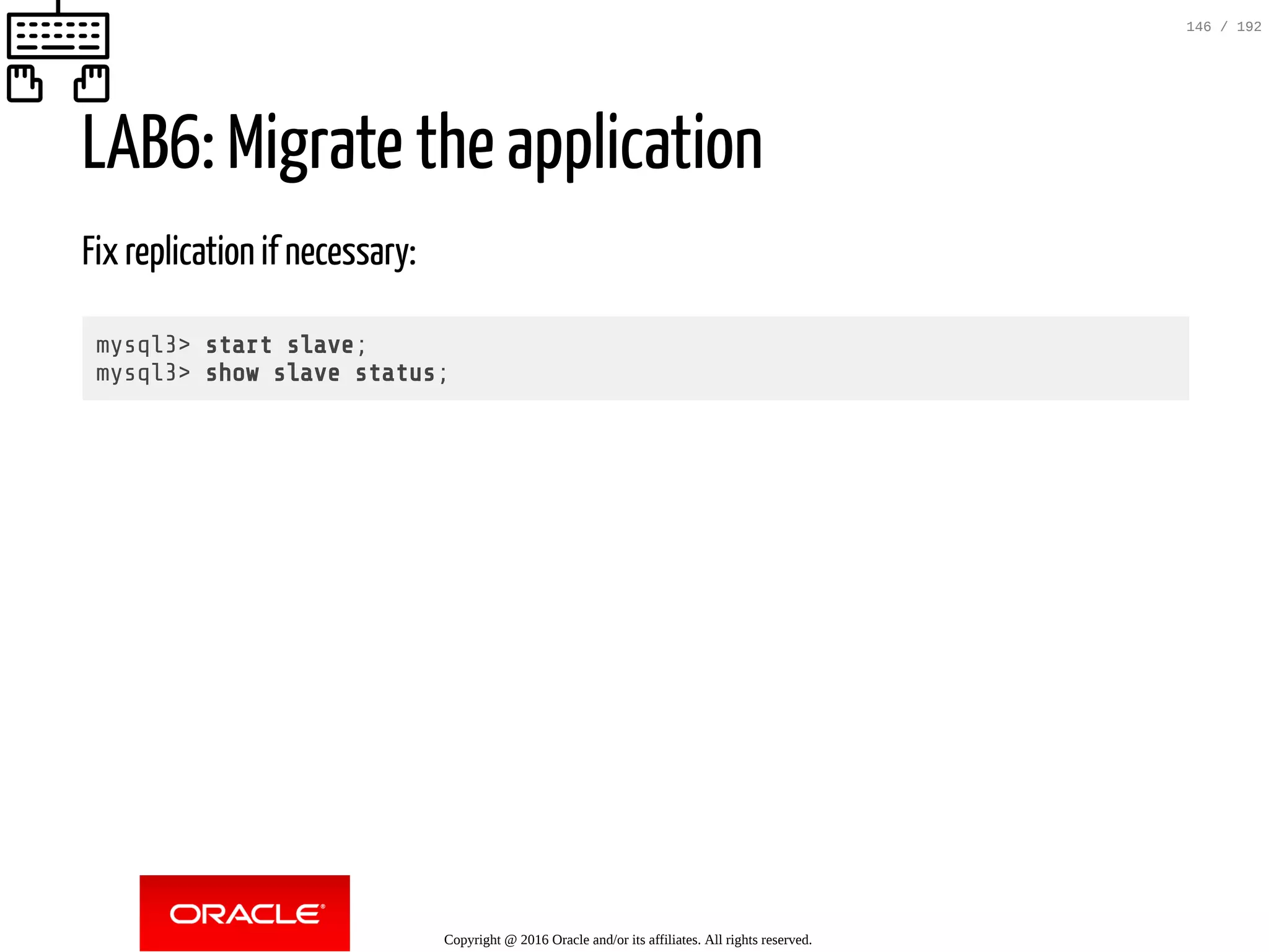 146 / 192

LAB6: Migrate the application

Fix replication if necessary:

mysql3> start slave;
mysql3> show slave status;

ORACLE®

Copyright @ 2016 Oracle and/or its affiliates. All rights reserved.